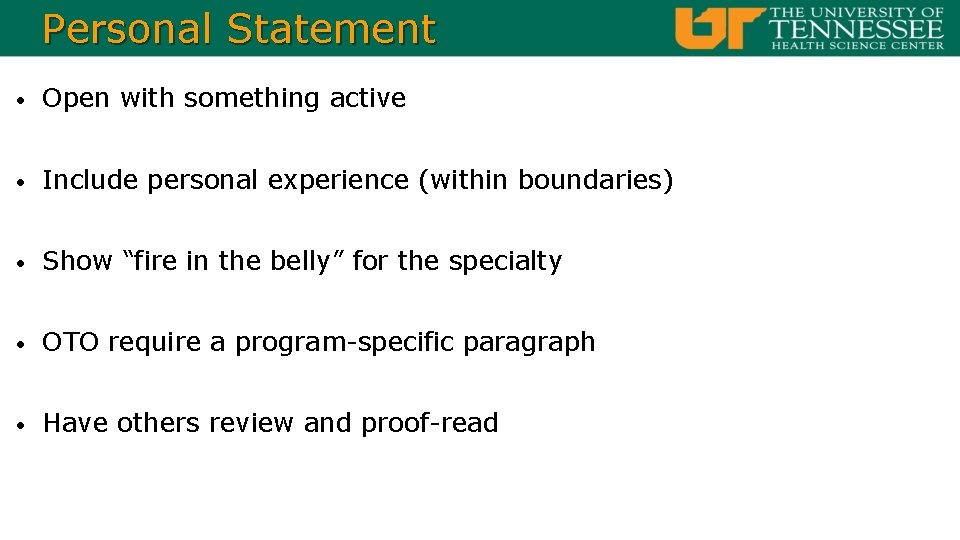 Personal Statement

UT THE UNIVERSITY OF TENNESSEE HEALTH SCIENCE CENTER

• Open with something active

• Include personal experience (within boundaries)

• Show “fire in the belly” for the specialty

• OTO require a program-specific paragraph

• Have others review and proof-read